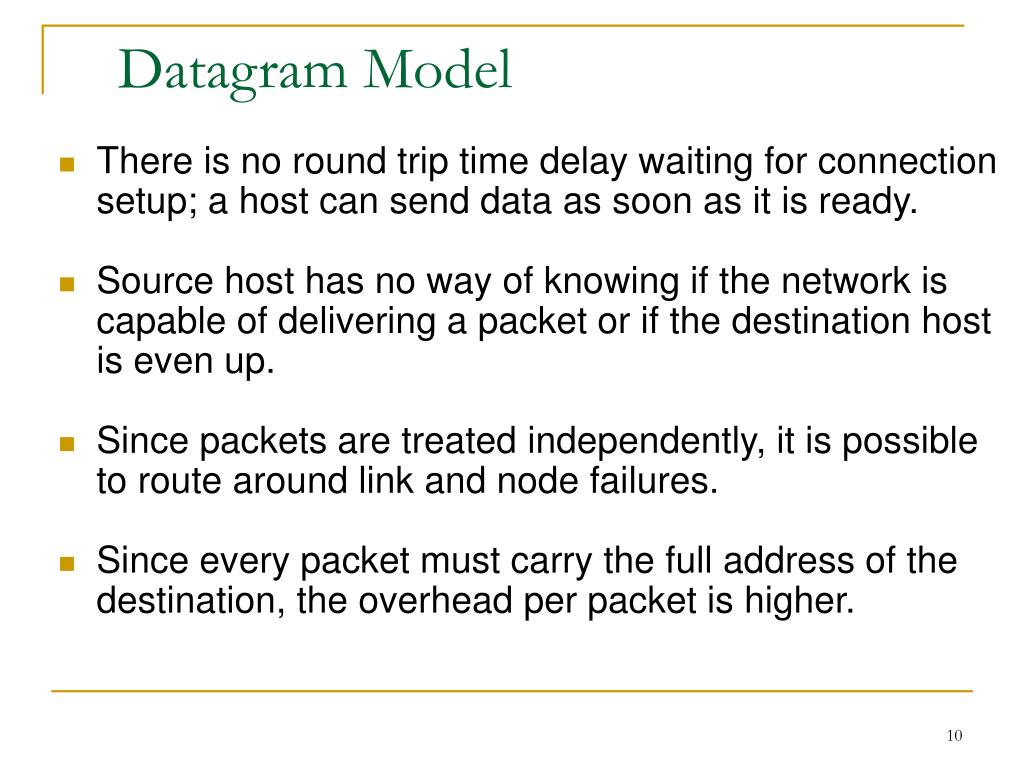 Datagram Model

There is no round trip time delay waiting for connection setup; a host can send data as soon as it is ready.

Source host has no way of knowing if the network is capable of delivering a packet or if the destination host is even up.

Since packets are treated independently, it is possible to route around link and node failures.

Since every packet must carry the full address of the destination, the overhead per packet is higher.

10